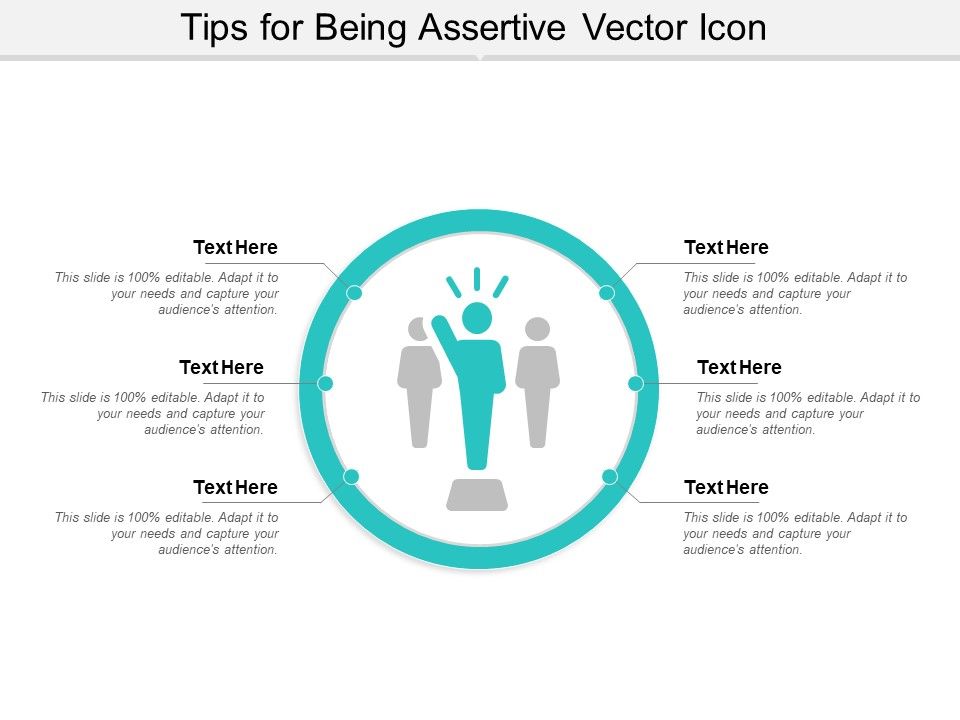 Tips for Being Assertive Vector Icon

Text Here
This slide is 100% editable. Adapt it to your needs and capture your audience's attention.

Text Here
This slide is 100% editable. Adapt it to your needs and capture your audience's attention.

Text Here
This slide is 100% editable. Adapt it to your needs and capture your audience's attention.

Text Here
This slide is 100% editable. Adapt it to your needs and capture your audience's attention.

Text Here
This slide is 100% editable. Adapt it to your needs and capture your audience's attention.

Text Here
This slide is 100% editable. Adapt it to your needs and capture your audience's attention.